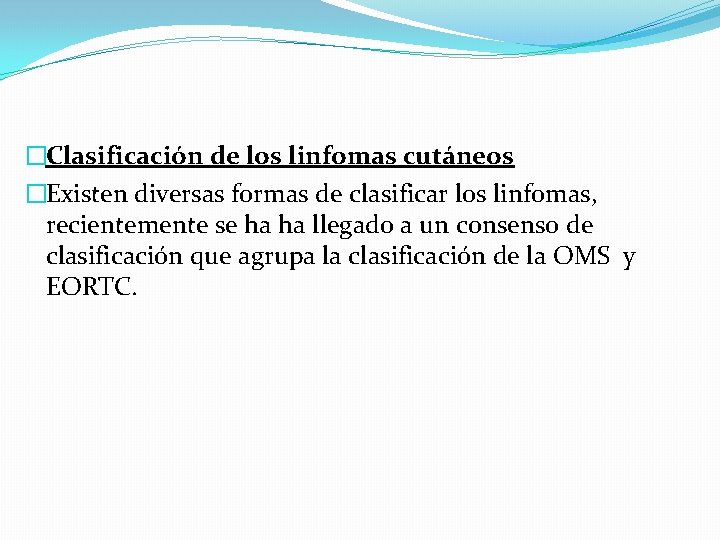 Clasificación de los linfomas cutáneos

Existen diversas formas de clasificar los linfomas, recientemente se ha ha llegado a un consenso de clasificación que agrupa la clasificación de la OMS y EORTC.